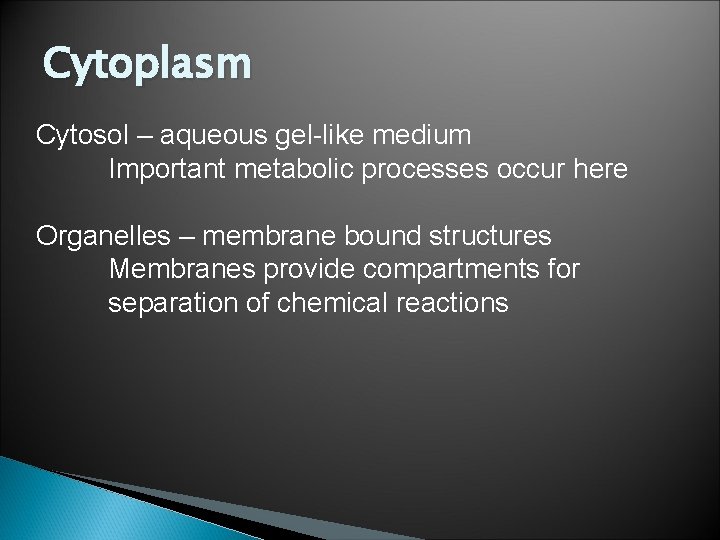 Cytoplasm

Cytosol – aqueous gel-like medium
Important metabolic processes occur here

Organelles – membrane bound structures
Membranes provide compartments for separation of chemical reactions